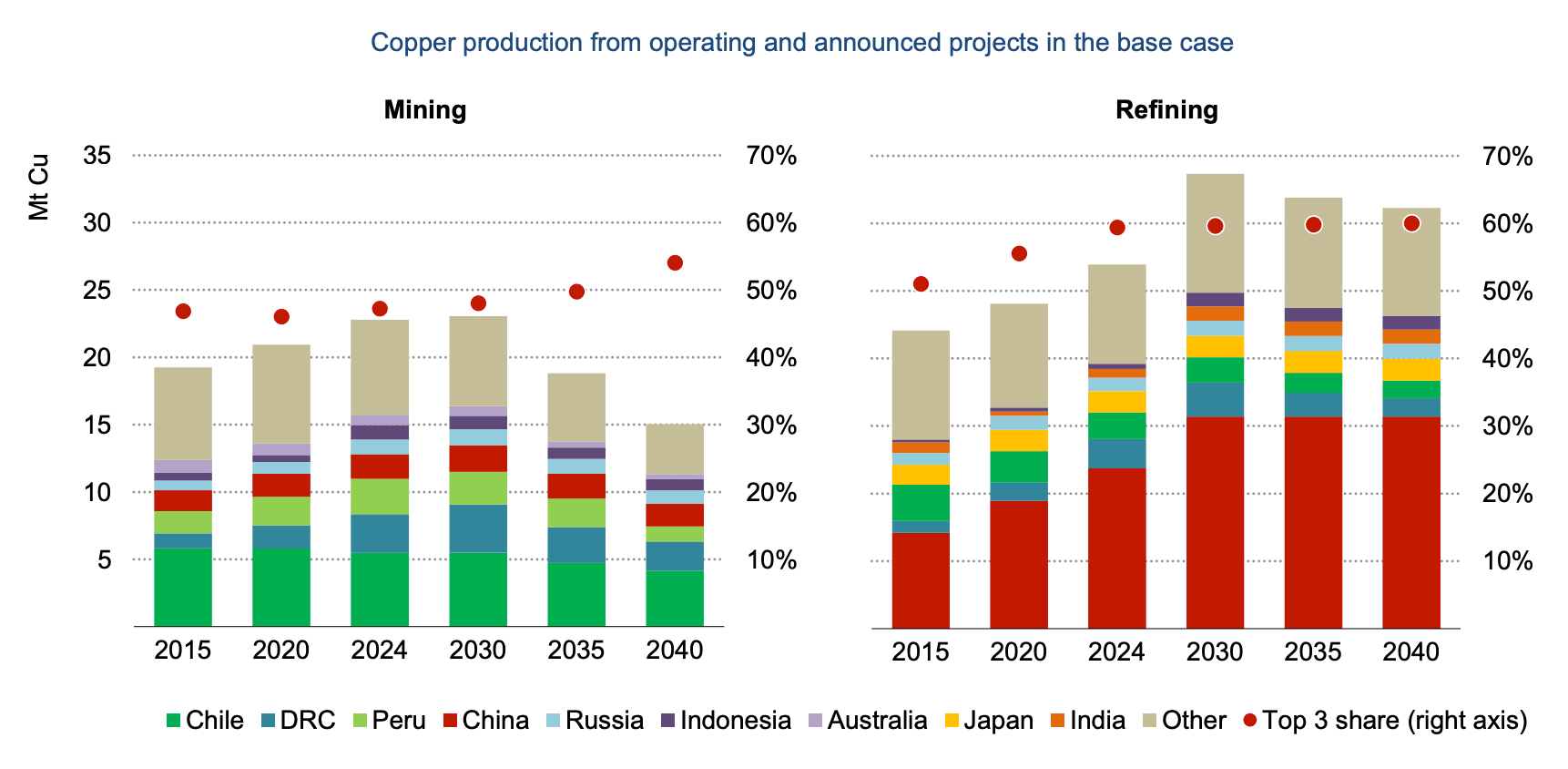 Copper production from operating and announced projects in the base case

Mining

Mt Cu

35
30
25
20
15
10
5

70%
60%
50%
40%
30%
20%
10%

2015 2020 2024 2030 2035 2040

Refining

70%
60%
50%
40%
30%
20%
10%

2015 2020 2024 2030 2035 2040

Chile DRC Peru China Russia Indonesia Australia Japan India Other Top 3 share (right axis)